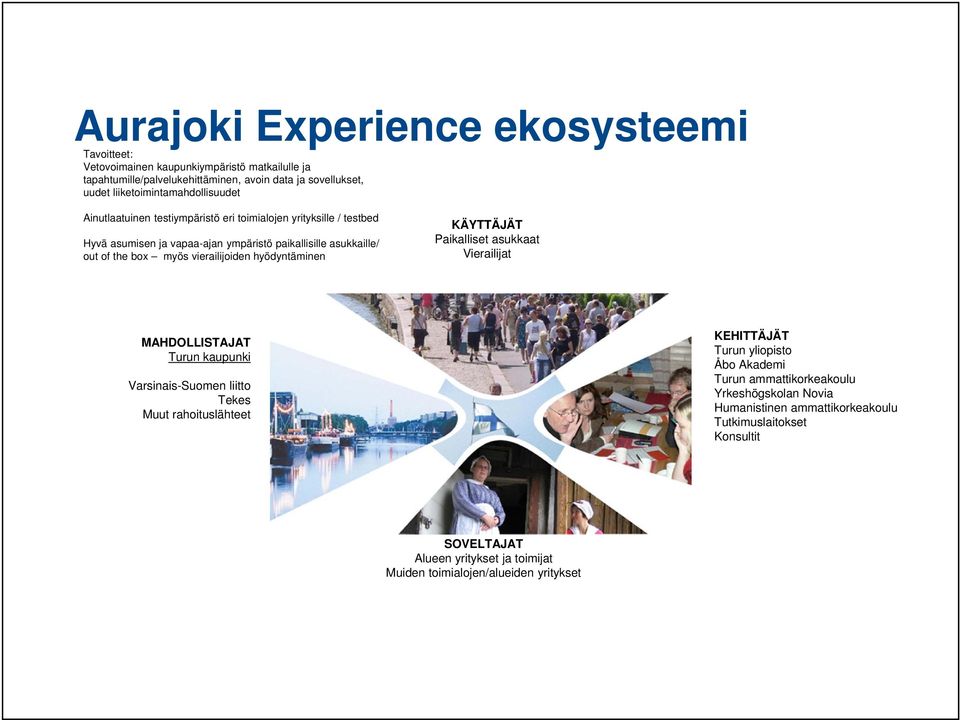 Aurajoki Experience ekosysteemi

Tavoitteet:
Vetovoimainen kaupunkiympäristö matkailulle ja tapahtumille/palvelukehittäminen, avoin data ja sovellukset, uudet liiketoimintamahdollisuudet

Ainutlaatuinen testiympäristö eri toimialojen yrityksille / testbed

Hyvä asumisen ja vapaa-ajan ympäristö paikallisille asukkaille/ out of the box – myös vierailijoiden hyödyntäminen

KÄYTTÄJÄT
Paikalliset asukkaat
Vierailijat

MAHDOLLISTAJAT
Turun kaupunki

Varsinais-Suomen liitto
Tekes
Muut rahoituslähteet

KEHITTÄJÄT
Turun yliopisto
Åbo Akademi
Turun ammattikorkeakoulu
Yrkeshögskolan Novia
Humanistinen ammattikorkeakoulu
Tutkimuslaitokset
Konsultit

SOVELTAJAT
Alueen yritykset ja toimijat
Muiden toimialojen/alueiden yritykset